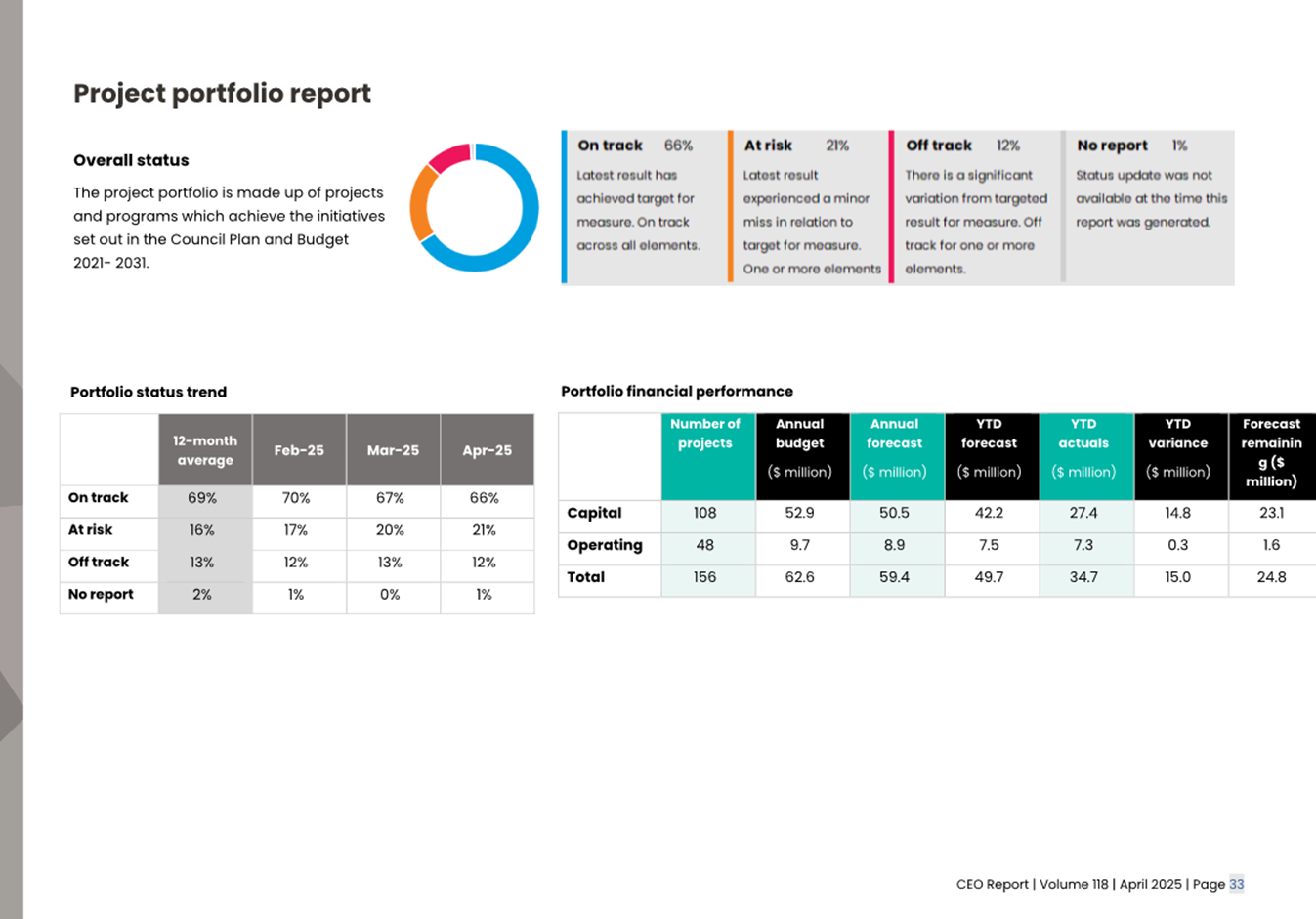 Project portfolio report

Overall status

The project portfolio is made up of projects and programs which achieve the initiatives set out in the Council Plan and Budget 2021- 2031.

On track 66%
Latest result has achieved target for measure. On track across all elements.

At risk 21%
Latest result experienced a minor miss in relation to target for measure. One or more elements

Off track 12%
There is a significant variation from targeted result for measure. Off track for one or more elements.

No report 1%
Status update was not available at the time this report was generated.

Portfolio status trend

| | 12-month average | Feb-25 | Mar-25 | Apr-25 |
|---|---|---|---|---|
| On track | 69% | 70% | 67% | 66% |
| At risk | 16% | 17% | 20% | 21% |
| Off track | 13% | 12% | 13% | 12% |
| No report | 2% | 1% | 0% | 1% |

Portfolio financial performance

| | Number of projects | Annual budget ($ million) | Annual forecast ($ million) | YTD forecast ($ million) | YTD actuals ($ million) | YTD variance ($ million) | Forecast remaining ($ million) |
|---|---|---|---|---|---|---|---|
| Capital | 108 | 52.9 | 50.5 | 42.2 | 27.4 | 14.8 | 23.1 |
| Operating | 48 | 9.7 | 8.9 | 7.5 | 7.3 | 0.3 | 1.6 |
| Total | 156 | 62.6 | 59.4 | 49.7 | 34.7 | 15.0 | 24.8 |

CEO Report | Volume 118 | April 2025 | Page 33